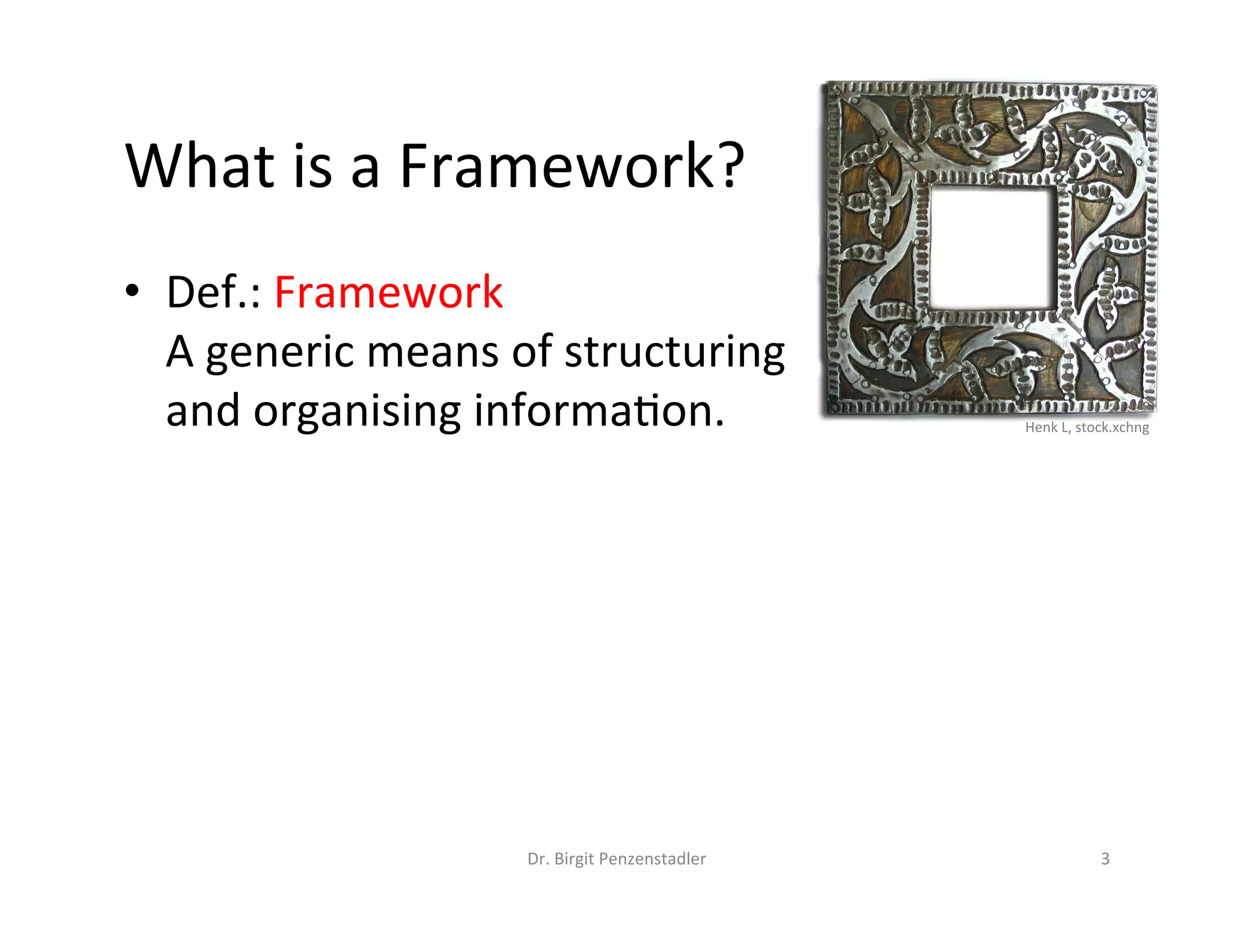 What is a Framework?

• Def.: Framework
A generic means of structuring and organising information.

Henk L, stock.xchng

Dr. Birgit Penzenstadler

3